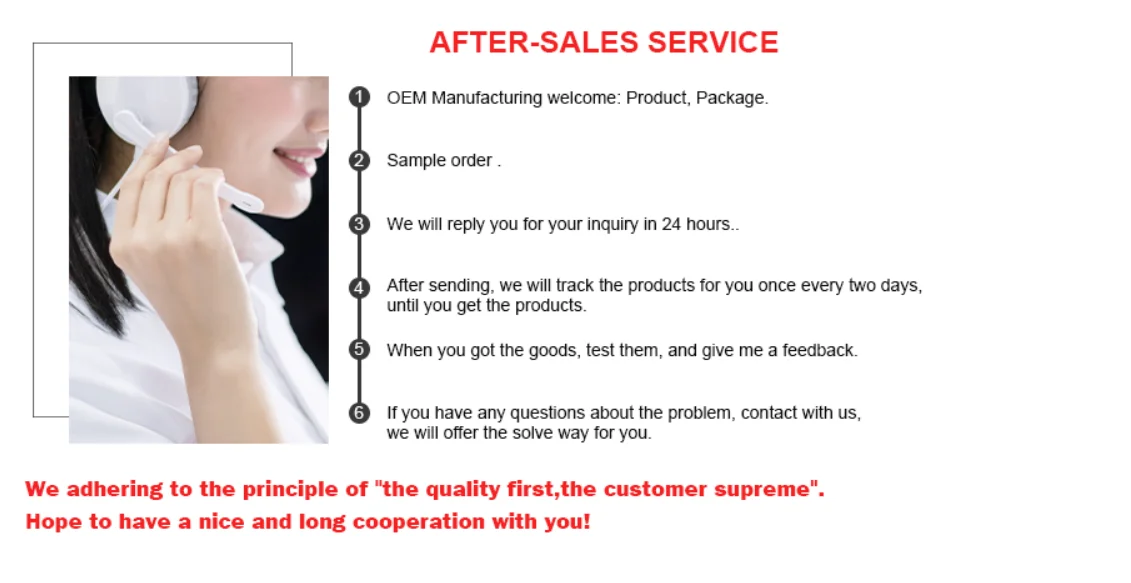 AFTER-SALES SERVICE

1 OEM Manufacturing welcome: Product, Package.

2 Sample order .

3 We will reply you for your inquiry in 24 hours..

4 After sending, we will track the products for you once every two days, until you get the products.

5 When you got the goods, test them, and give me a feedback.

6 If you have any questions about the problem, contact with us, we will offer the solve way for you.

We adhering to the principle of "the quality first,the customer supreme".
Hope to have a nice and long cooperation with you!